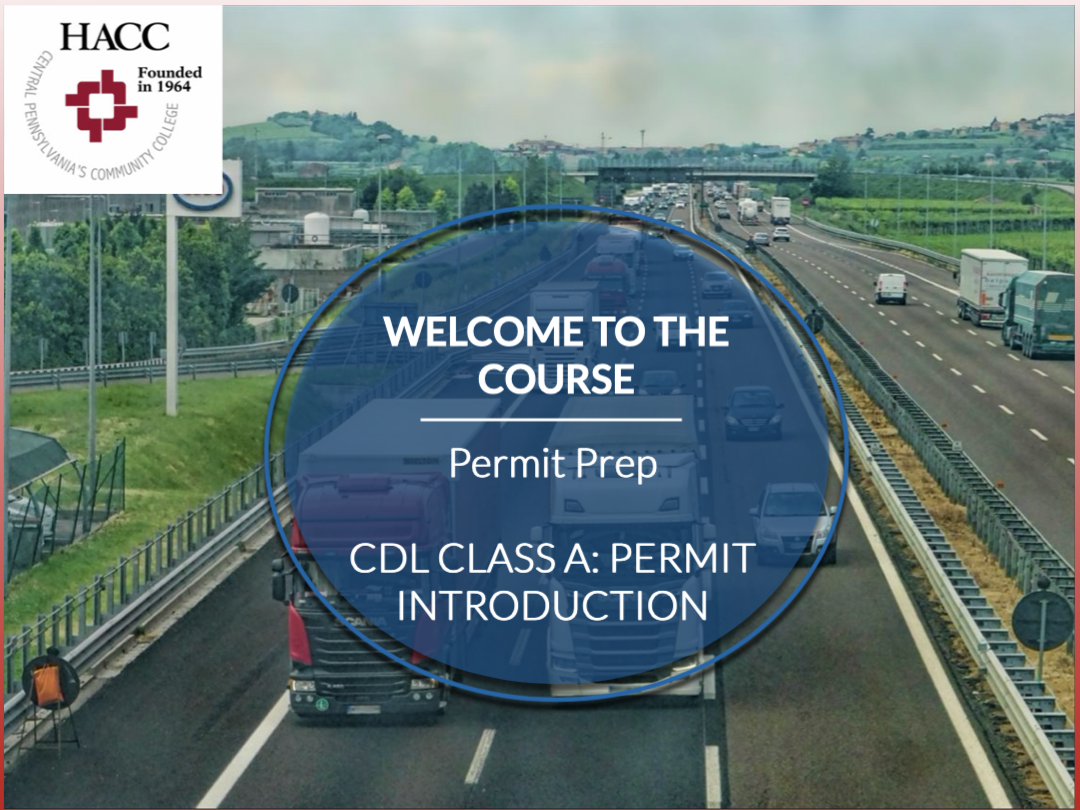 HACC
Founded in 1964
CENTRAL PENNSYLVANIA'S COMMUNITY COLLEGE

WELCOME TO THE COURSE

Permit Prep

CDL CLASS A: PERMIT INTRODUCTION